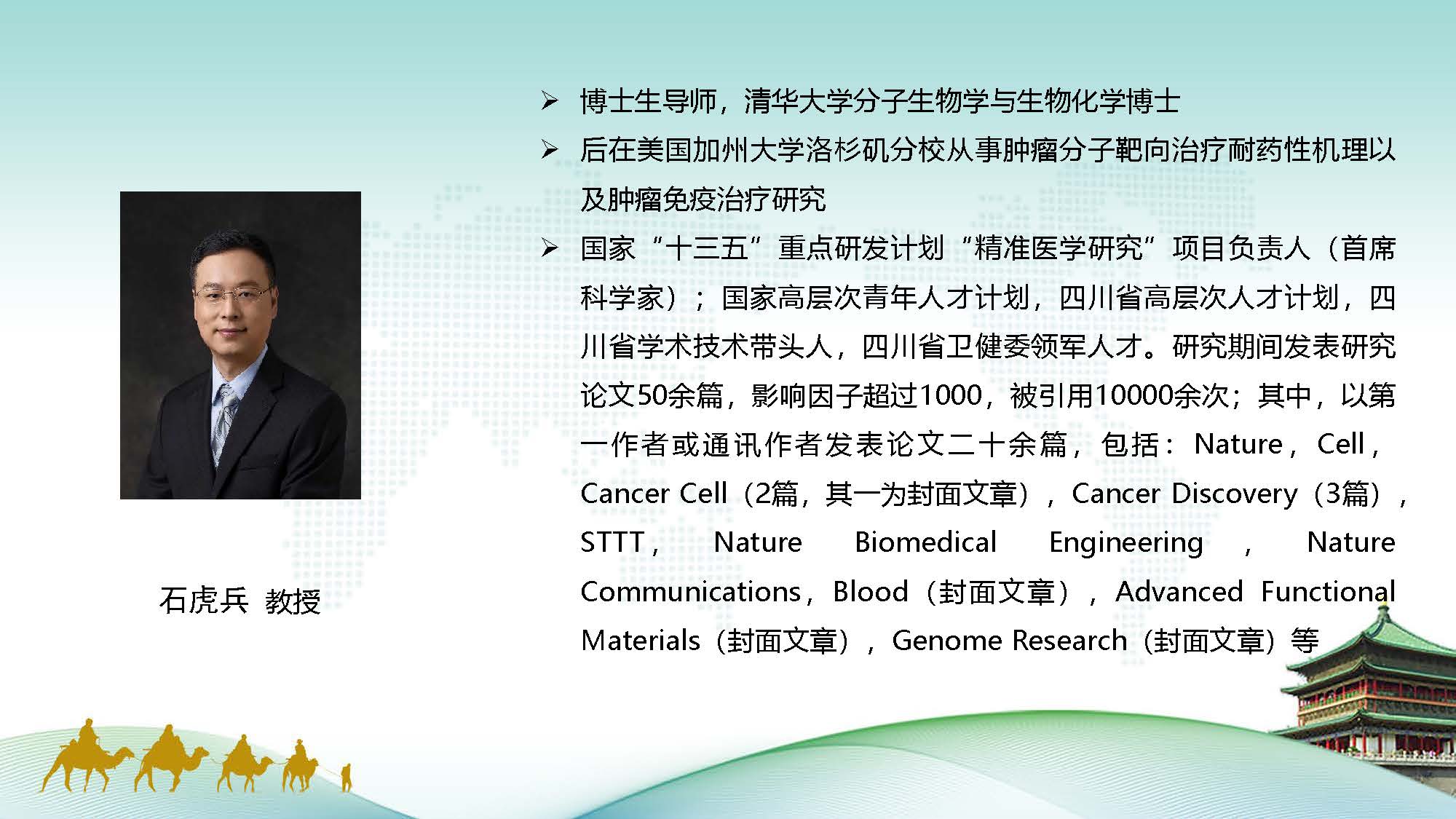 石虎兵 教授

➢ 博士生导师，清华大学分子生物学与生物化学博士

➢ 后在美国加州大学洛杉矶分校从事肿瘤分子靶向治疗耐药性机理以及肿瘤免疫治疗研究

➢ 国家“十三五”重点研发计划“精准医学研究”项目负责人（首席科学家）；国家高层次青年人才计划，四川省高层次人才计划，四川省学术技术带头人，四川省卫健委领军人才。研究期间发表研究论文50余篇，影响因子超过1000，被引用10000余次；其中，以第一作者或通讯作者发表论文二十余篇，包括：Nature，Cell，Cancer Cell（2篇，其一为封面文章），Cancer Discovery（3篇），STTT，Nature Biomedical Engineering，Nature Communications，Blood（封面文章），Advanced Functional Materials（封面文章），Genome Research（封面文章）等